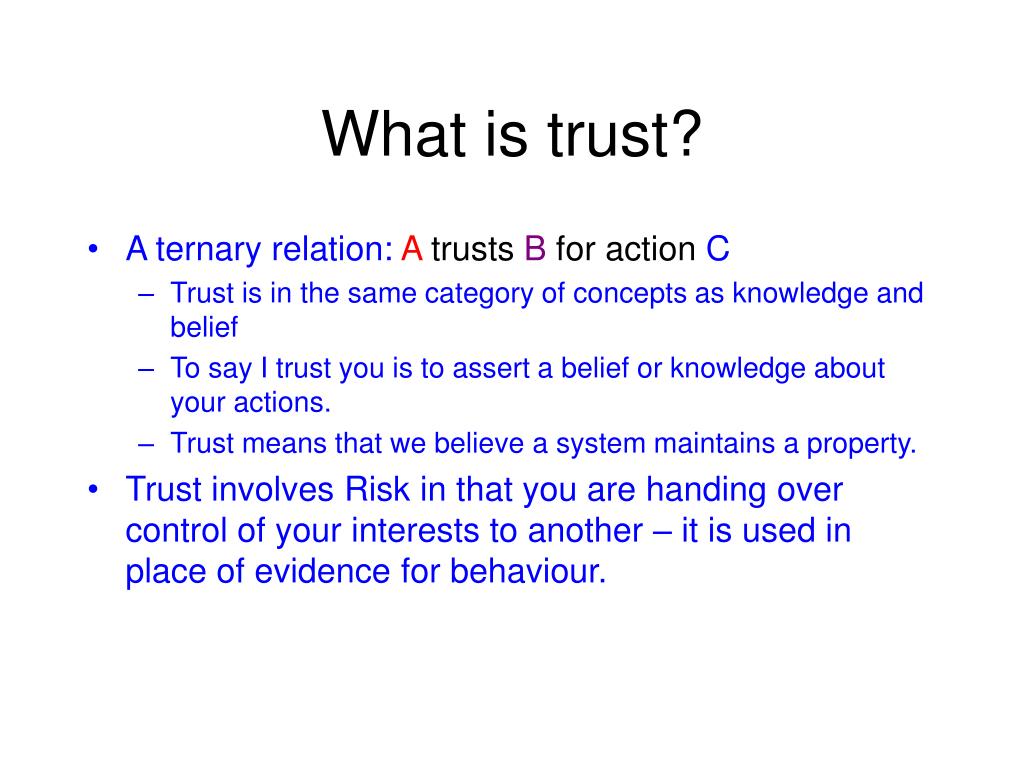 What is trust?

• A ternary relation: A trusts B for action C
– Trust is in the same category of concepts as knowledge and belief
– To say I trust you is to assert a belief or knowledge about your actions.
– Trust means that we believe a system maintains a property.
• Trust involves Risk in that you are handing over control of your interests to another – it is used in place of evidence for behaviour.